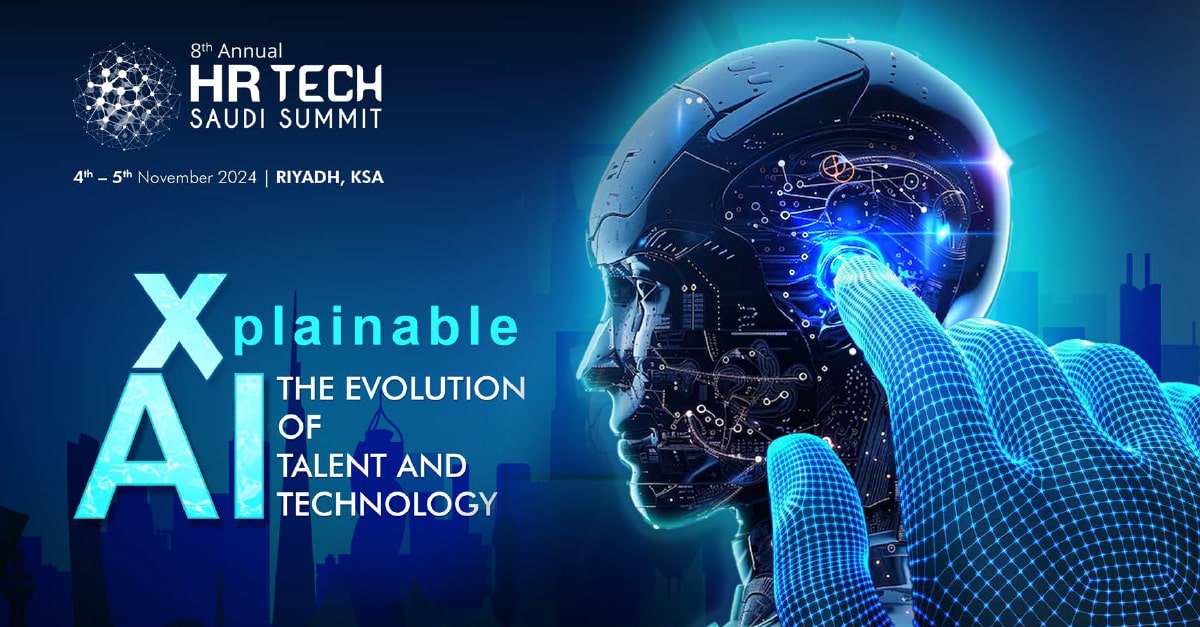 8th Annual
HR TECH
SAUDI SUMMIT

4th – 5th November 2024 | RIYADH, KSA

Xplainable
AI
THE EVOLUTION OF TALENT AND TECHNOLOGY